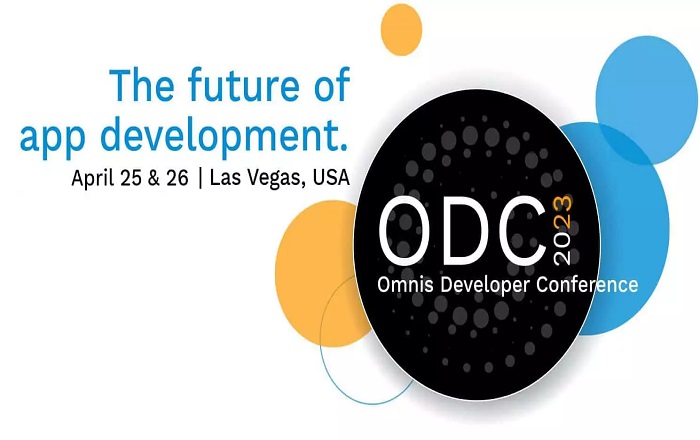 The future of app development.

April 25 & 26 | Las Vegas, USA

ODC 2023

Omnis Developer Conference